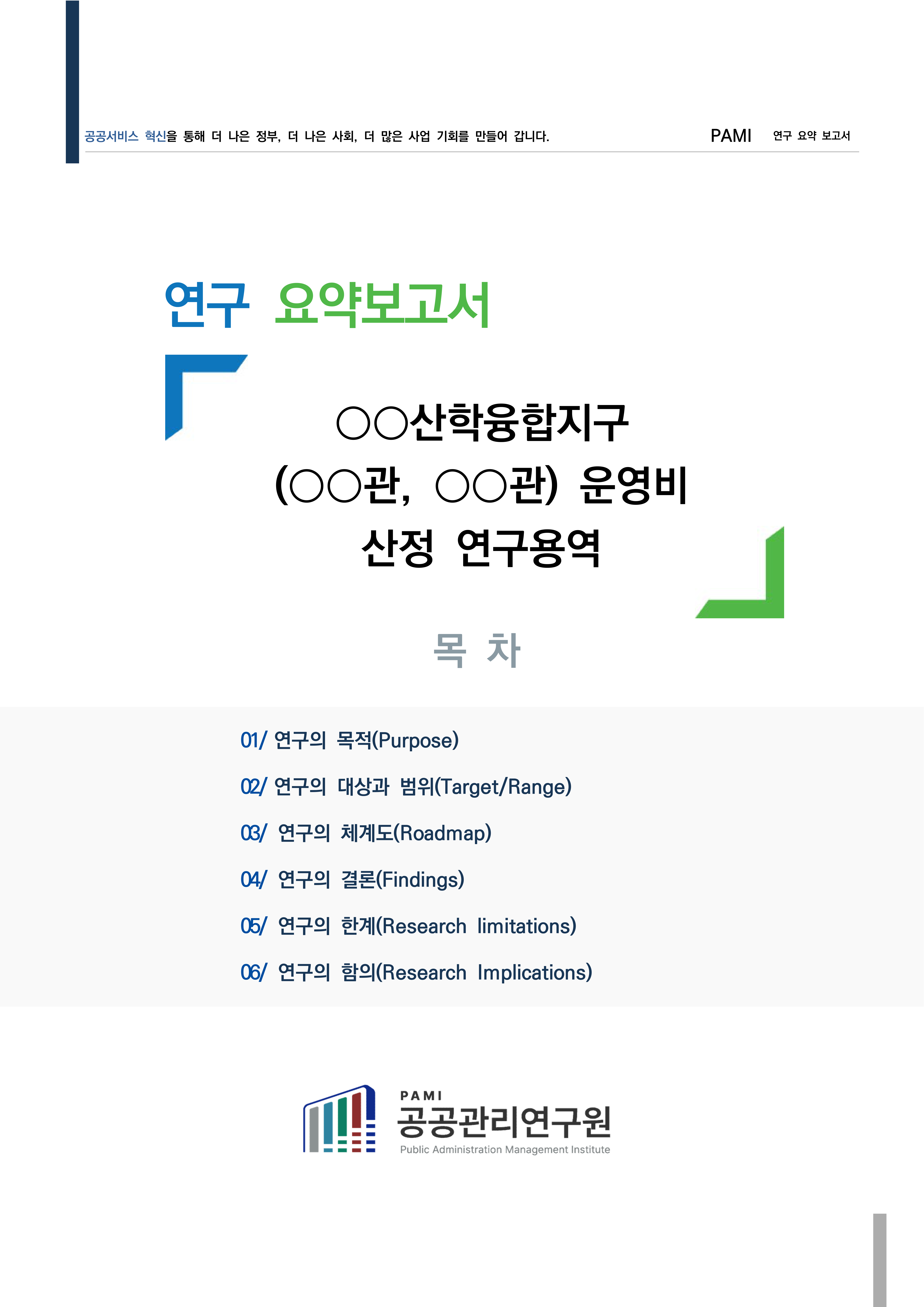 공공서비스 혁신을 통해 더 나은 정부, 더 나은 사회, 더 많은 사업 기회를 만들어 갑니다. PAMI 연구 요약 보고서

연구 요약보고서

○○산학융합지구
(○○관, ○○관) 운영비
산정 연구용역

목 차

01/ 연구의 목적(Purpose)
02/ 연구의 대상과 범위(Target/Range)
03/ 연구의 체계도(Roadmap)
04/ 연구의 결론(Findings)
05/ 연구의 한계(Research limitations)
06/ 연구의 함의(Research Implications)

PAMI
공공관리연구원
Public Administration Management Institute